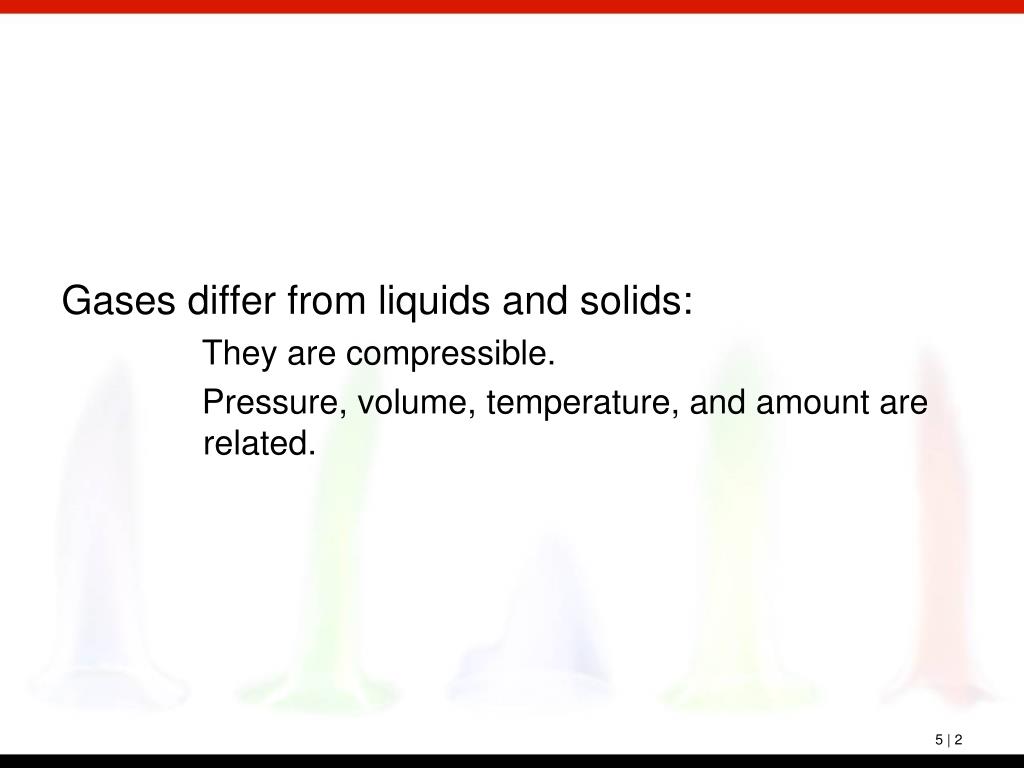 Gases differ from liquids and solids:

They are compressible.

Pressure, volume, temperature, and amount are related.

5 | 2